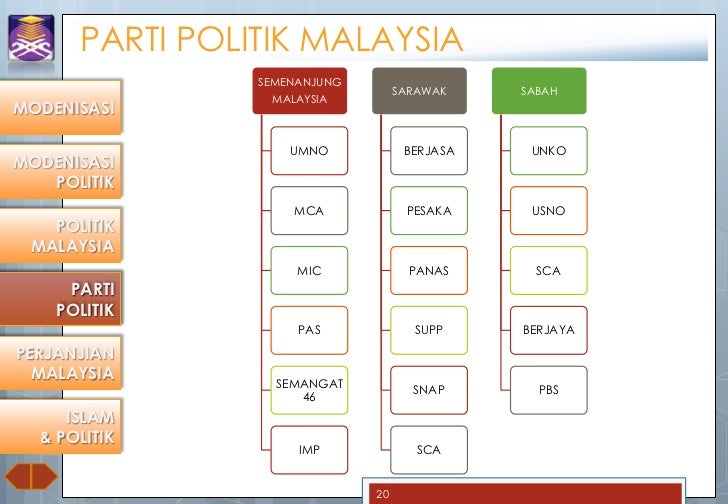 PARTI POLITIK MALAYSIA

MODENISASI

MODENISASI POLITIK

POLITIK MALAYSIA

PARTI POLITIK

PERJANJIAN MALAYSIA

ISLAM & POLITIK

SEMENANJUNG MALAYSIA

UMNO

MCA

MIC

PAS

SEMANGAT 46

IMP

SARAWAK

BERJASA

PESAKA

PANAS

SUPP

SNAP

SCA

SABAH

UNKO

USNO

SCA

BERJAYA

PBS

20